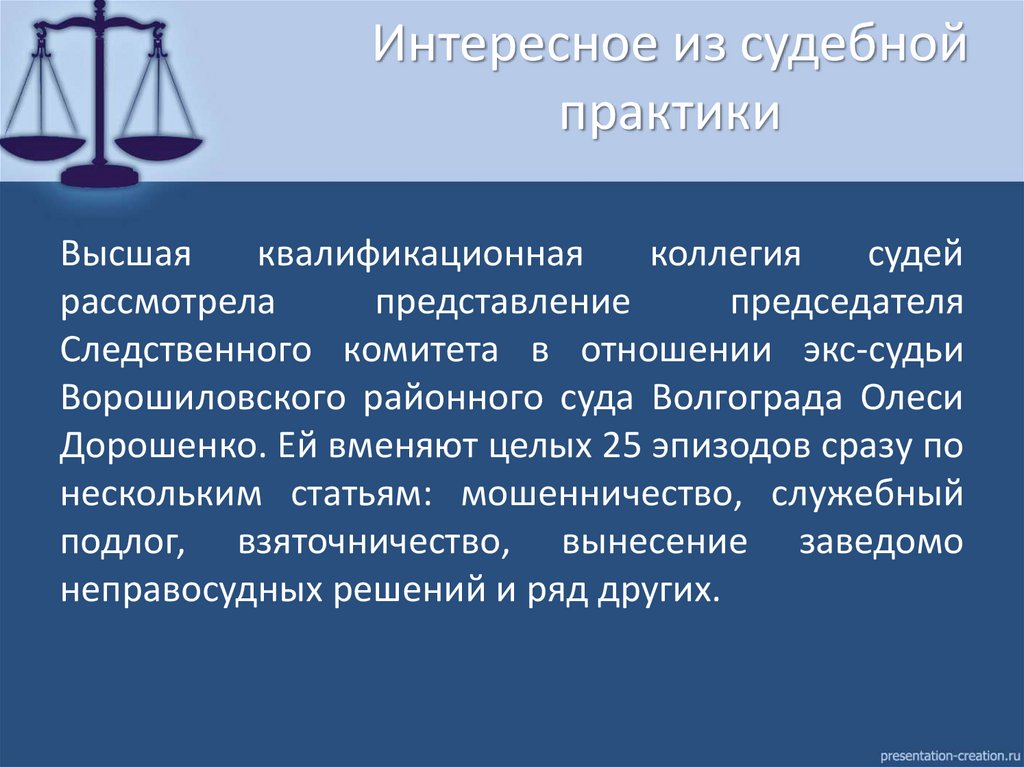 Интересное из судебной практики

Высшая квалификационная коллегия судей рассмотрела представление председателя Следственного комитета в отношении экс-судьи Ворошиловского районного суда Волгограда Олеси Дорошенко. Ей вменяют целых 25 эпизодов сразу по нескольким статьям: мошенничество, служебный подлог, взяточничество, вынесение заведомо неправосудных решений и ряд других.

presentation-creation.ru